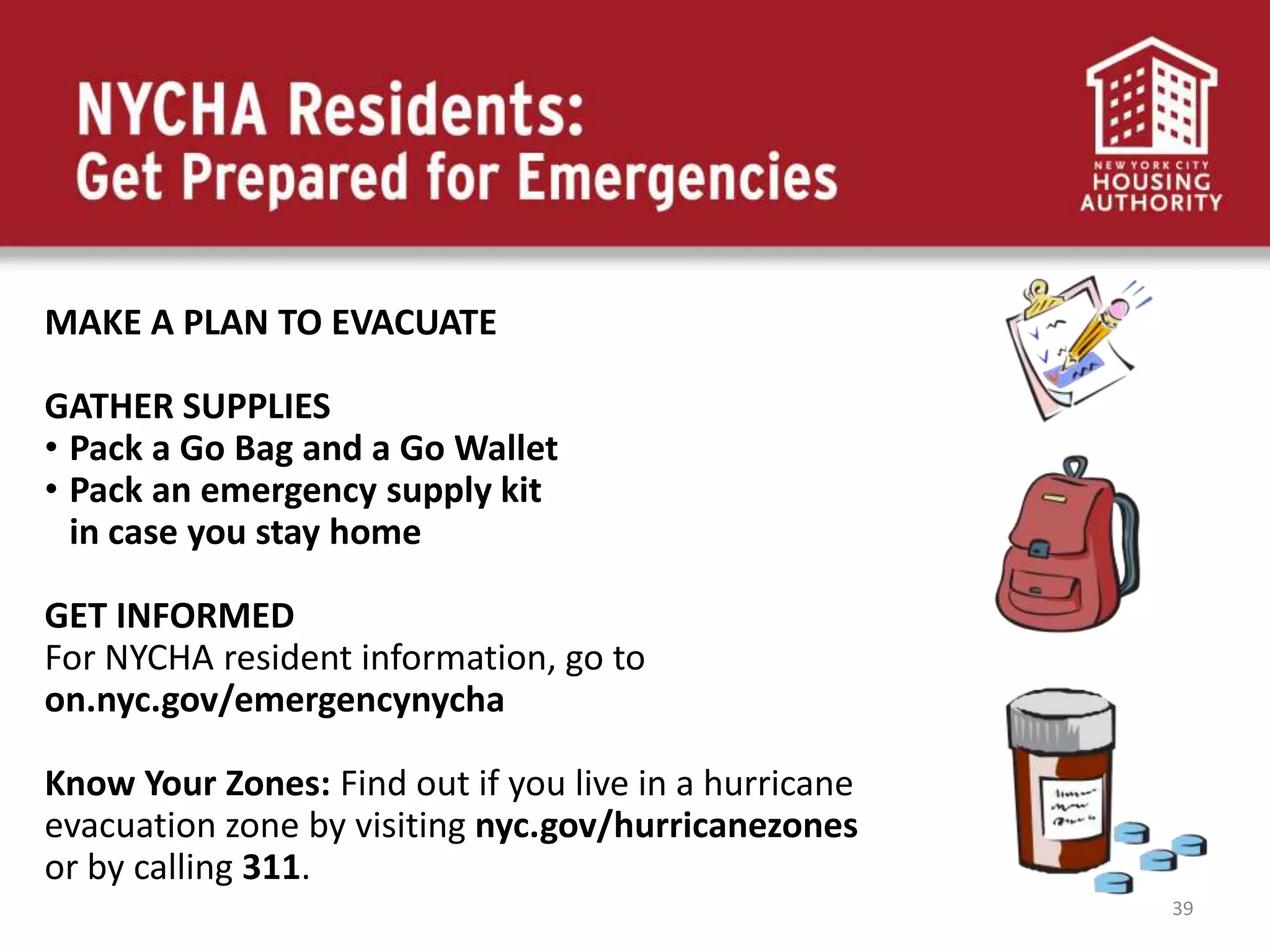 NYCHA Residents:
Get Prepared for Emergencies

NEW YORK CITY
HOUSING
AUTHORITY

MAKE A PLAN TO EVACUATE

GATHER SUPPLIES
• Pack a Go Bag and a Go Wallet
• Pack an emergency supply kit in case you stay home

GET INFORMED
For NYCHA resident information, go to on.nyc.gov/emergencynycha

Know Your Zones: Find out if you live in a hurricane evacuation zone by visiting nyc.gov/hurricanezones or by calling 311.

39